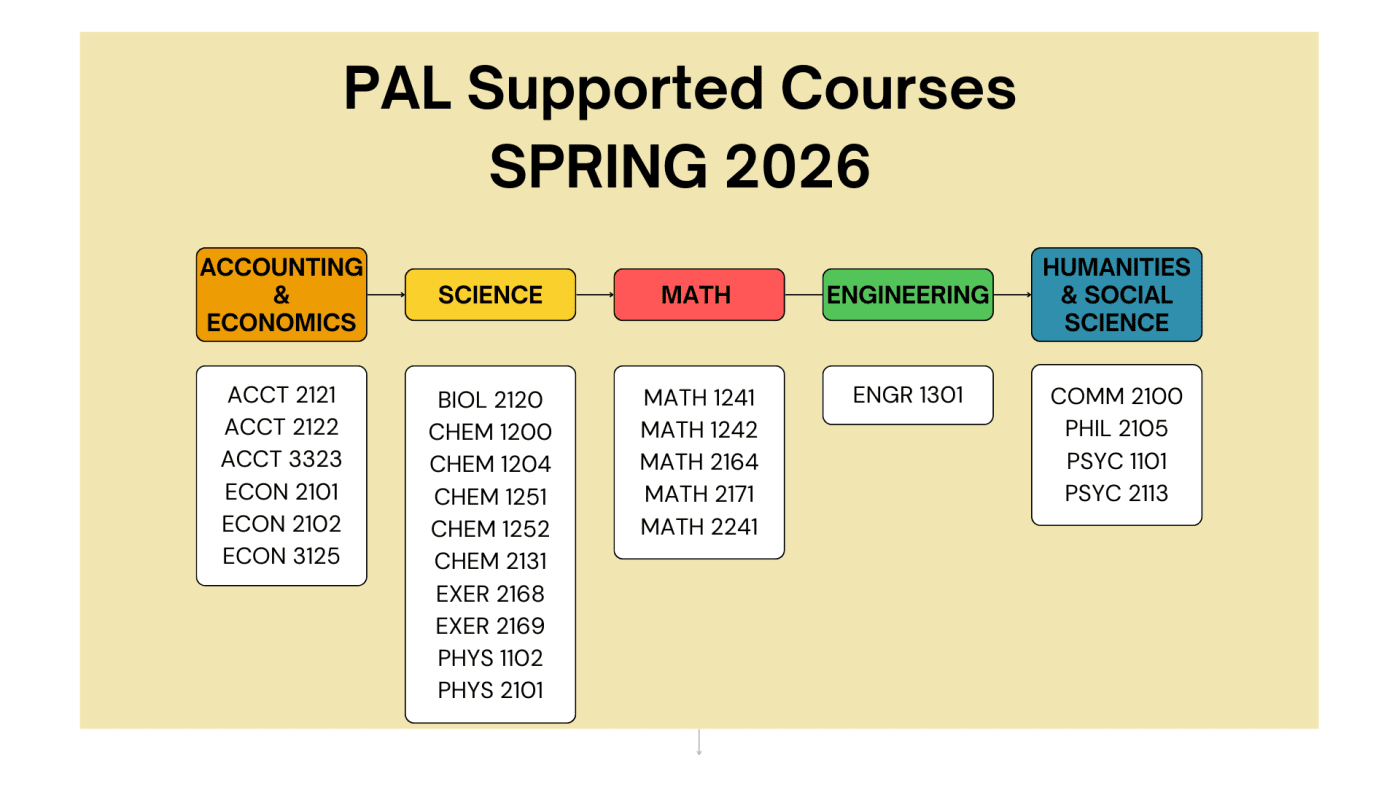 PAL Supported Courses
SPRING 2026

ACCOUNTING & ECONOMICS

ACCT 2121
ACCT 2122
ACCT 3323
ECON 2101
ECON 2102
ECON 3125

SCIENCE

BIOL 2120
CHEM 1200
CHEM 1204
CHEM 1251
CHEM 1252
CHEM 2131
EXER 2168
EXER 2169
PHYS 1102
PHYS 2101

MATH

MATH 1241
MATH 1242
MATH 2164
MATH 2171
MATH 2241

ENGINEERING

ENGR 1301

HUMANITIES & SOCIAL SCIENCE

COMM 2100
PHIL 2105
PSYC 1101
PSYC 2113